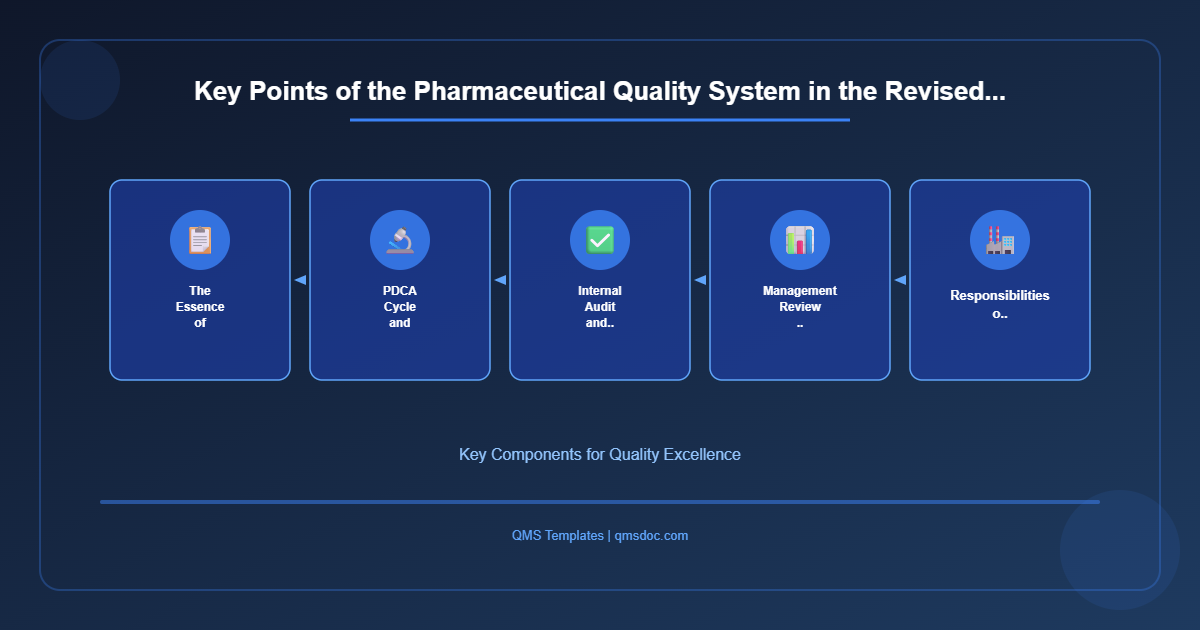 Key Points of the Pharmaceutical Quality System in the Revised...

The Essence of

PDCA Cycle and

Internal Audit and..

Management Review ..

Responsibilities o..

Key Components for Quality Excellence

QMS Templates | qmsdoc.com